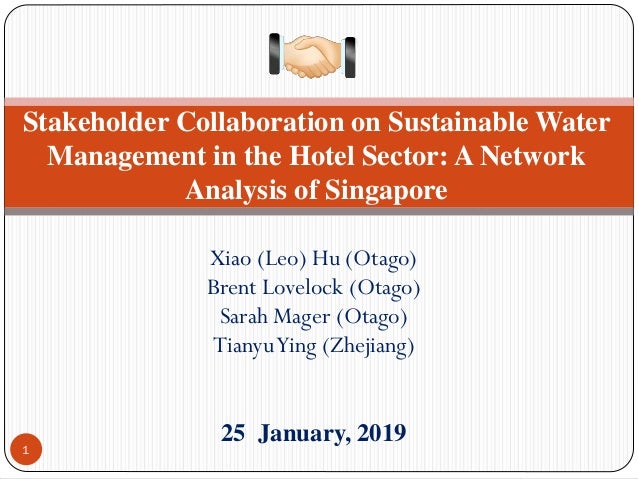 Stakeholder Collaboration on Sustainable Water Management in the Hotel Sector: A Network Analysis of Singapore

Xiao (Leo) Hu (Otago)
Brent Lovelock (Otago)
Sarah Mager (Otago)
Tianyu Ying (Zhejiang)

25 January, 2019

1